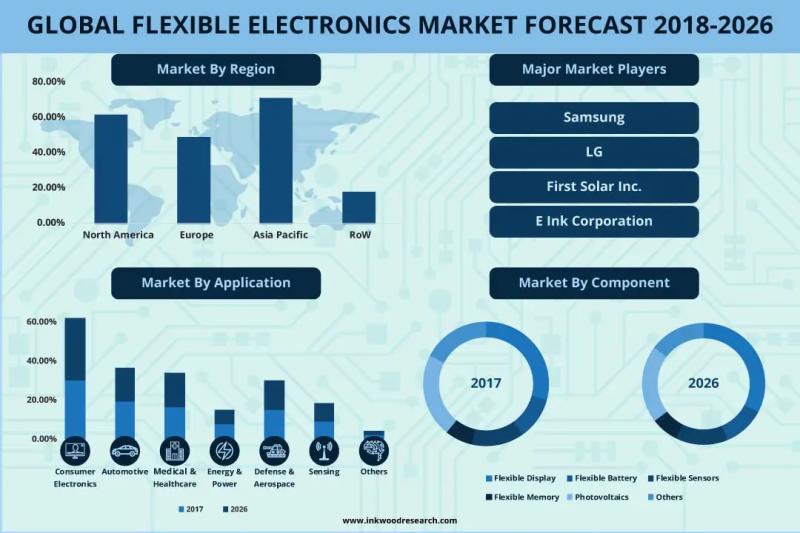 GLOBAL FLEXIBLE ELECTRONICS MARKET FORECAST 2018-2026

Market By Region

80.00%
60.00%
40.00%
20.00%
0.00%

North America
Europe
Asia Pacific
RoW

Major Market Players

Samsung
LG
First Solar Inc.
E Ink Corporation

Market By Application

60.00%
40.00%
20.00%
0.00%

Consumer Electronics
Automotive
Medical & Healthcare
Energy & Power
Defense & Aerospace
Sensing
Others

2017
2026

Market By Component

2017
2026

Flexible Display
Flexible Battery
Flexible Sensors
Flexible Memory
Photovoltaics
Others

www.inkwoodresearch.com